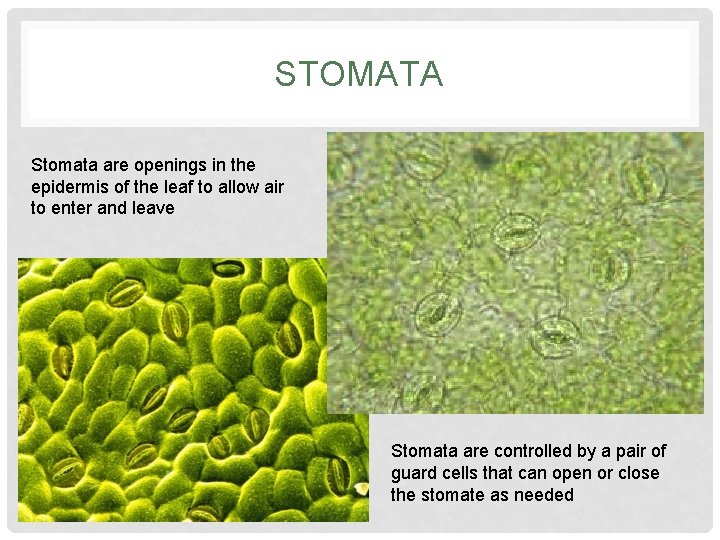 STOMATA

Stomata are openings in the epidermis of the leaf to allow air to enter and leave

Stomata are controlled by a pair of guard cells that can open or close the stomate as needed